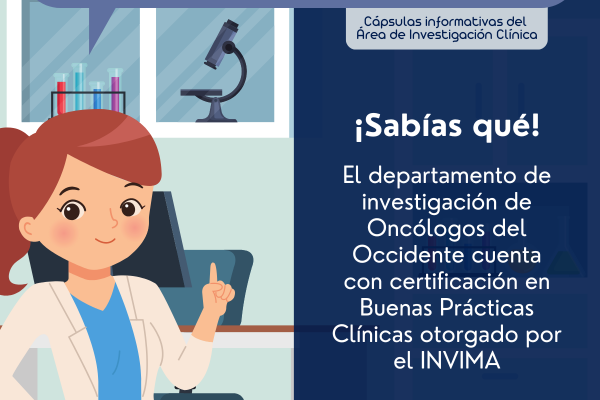 Cápsulas informativas del Área de Investigación Clínica

¡Sabías qué!

El departamento de investigación de Oncólogos del Occidente cuenta con certificación en Buenas Prácticas Clínicas otorgado por el INVIMA